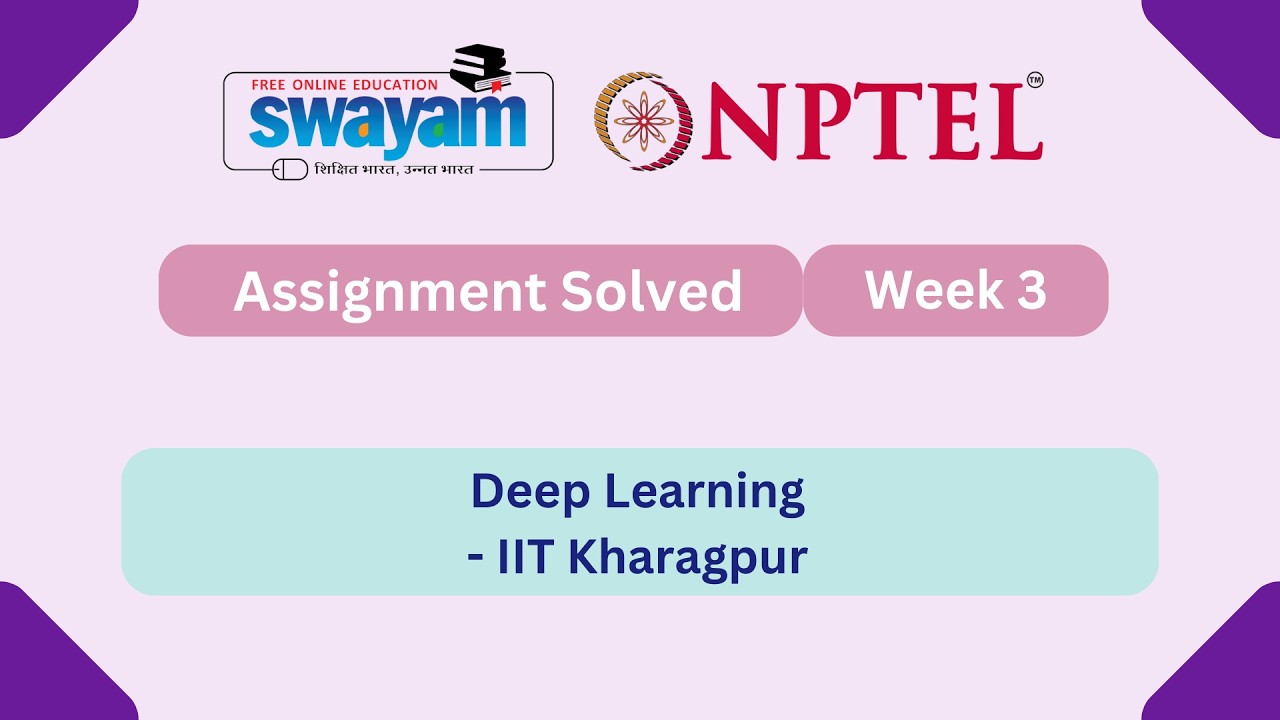 FREE ONLINE EDUCATION
swayam
शिक्षित भारत, उन्नत भारत

NPTEL™

Assignment Solved

Week 3

Deep Learning
- IIT Kharagpur